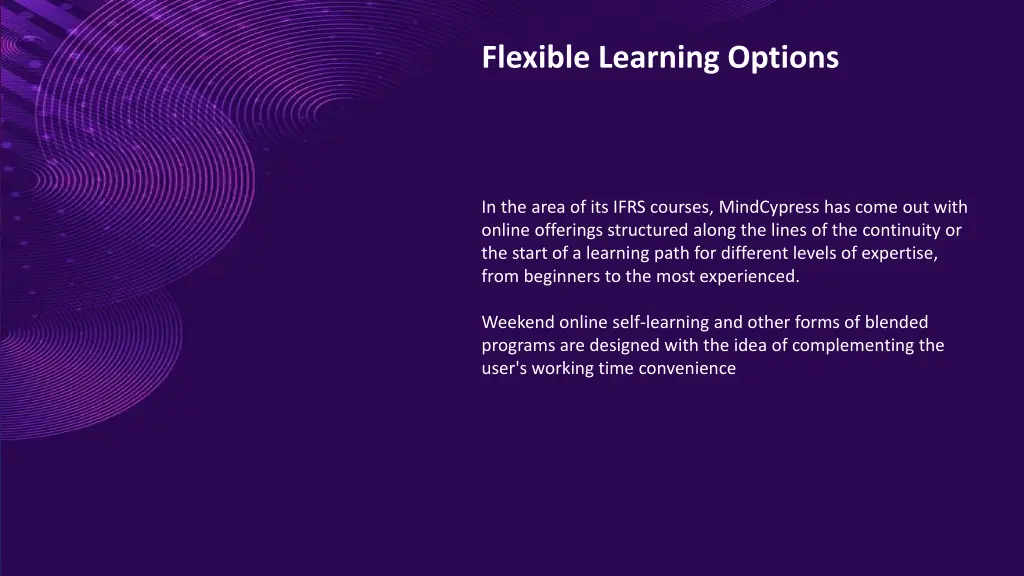 Flexible Learning Options

In the area of its IFRS courses, MindCypress has come out with online offerings structured along the lines of the continuity or the start of a learning path for different levels of expertise, from beginners to the most experienced.

Weekend online self-learning and other forms of blended programs are designed with the idea of complementing the user's working time convenience